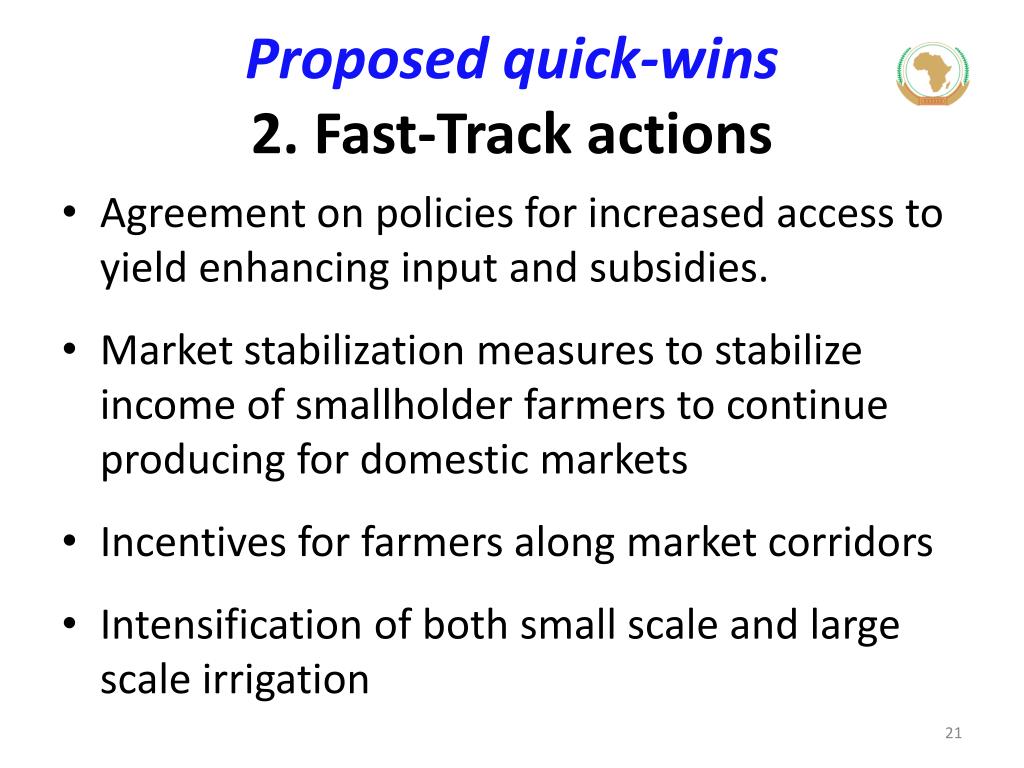 Proposed quick-wins
2. Fast-Track actions

• Agreement on policies for increased access to yield enhancing input and subsidies.

• Market stabilization measures to stabilize income of smallholder farmers to continue producing for domestic markets

• Incentives for farmers along market corridors

• Intensification of both small scale and large scale irrigation

21